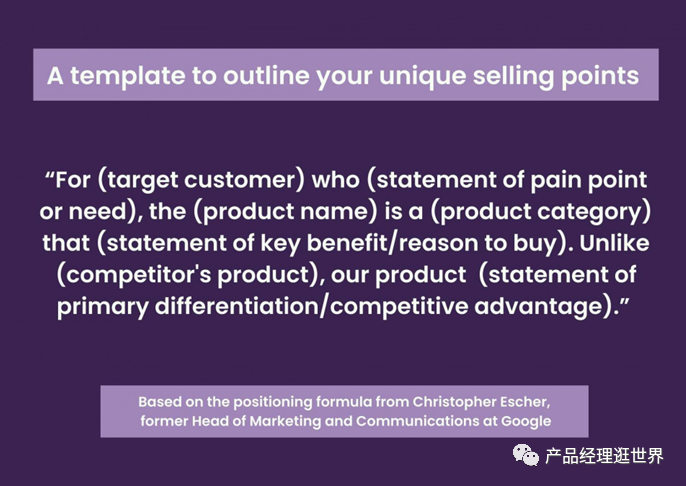 A template to outline your unique selling points

“For (target customer) who (statement of pain point or need), the (product name) is a (product category) that (statement of key benefit/reason to buy). Unlike (competitor's product), our product (statement of primary differentiation/competitive advantage).”

Based on the positioning formula from Christopher Escher, former Head of Marketing and Communications at Google

产品经理逛世界